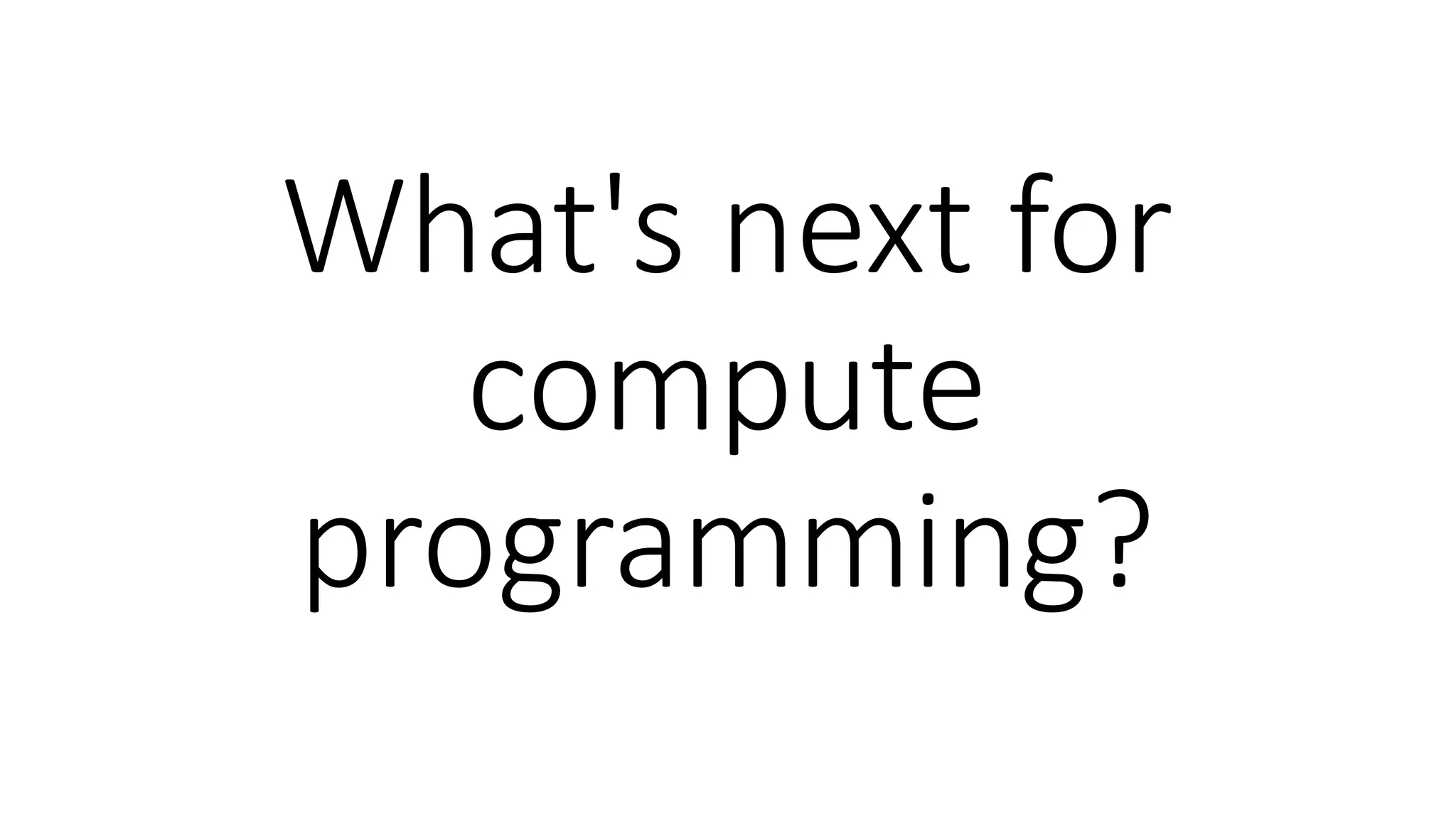 What's next for compute programming?